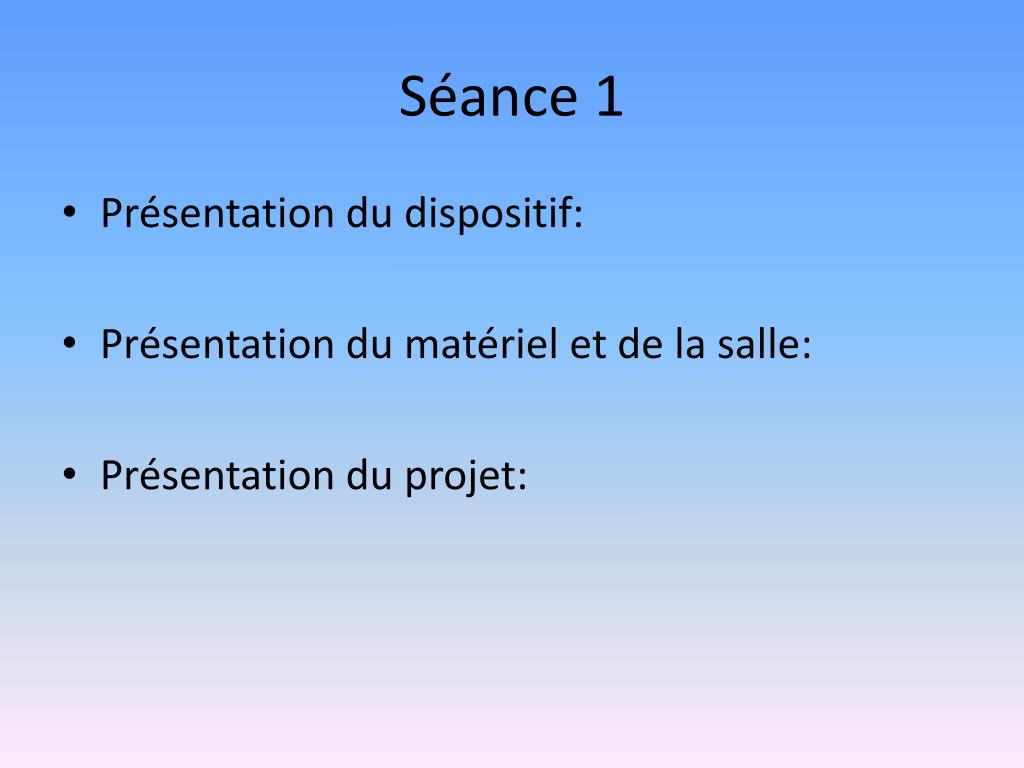 Séance 1

• Présentation du dispositif:

• Présentation du matériel et de la salle:

• Présentation du projet: